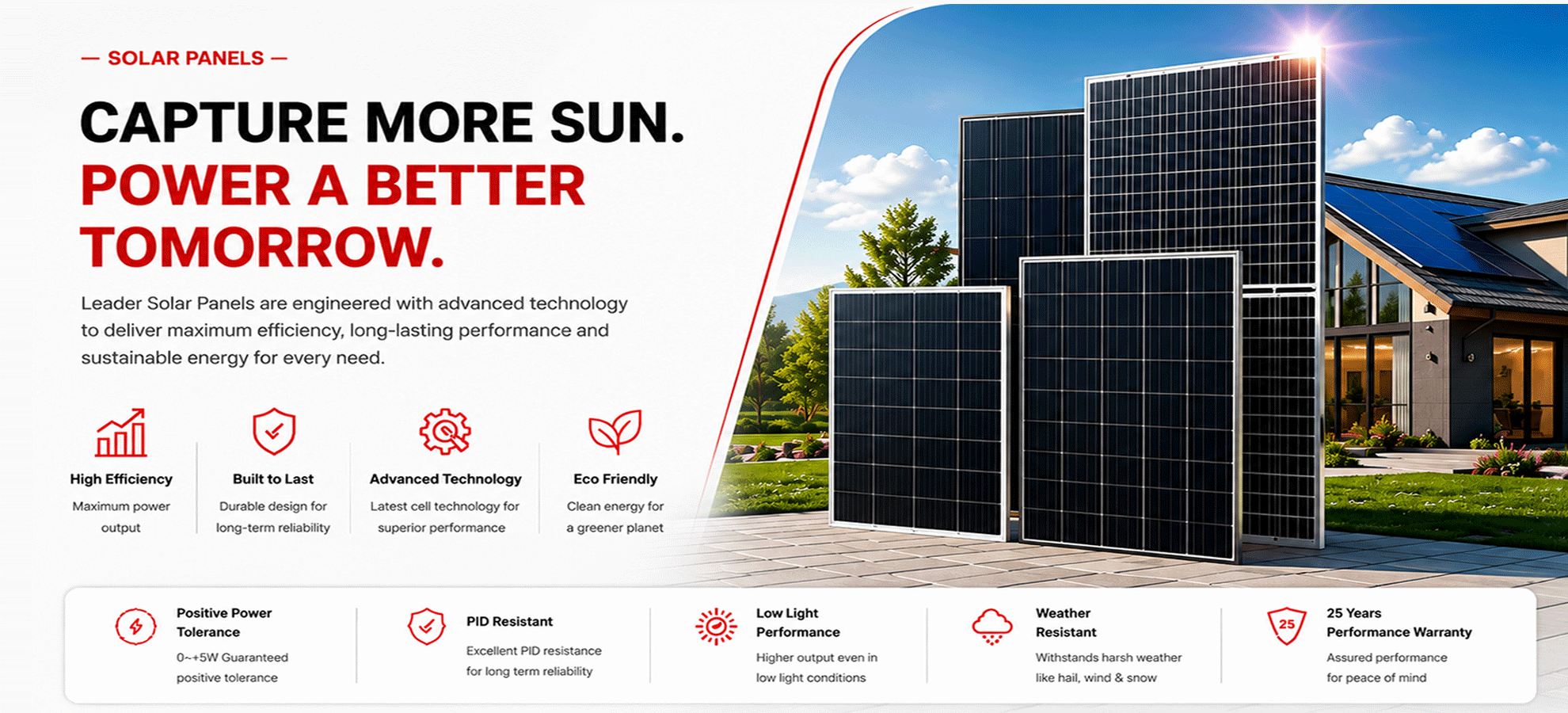 — SOLAR PANELS —

CAPTURE MORE SUN.
POWER A BETTER TOMORROW.

Leader Solar Panels are engineered with advanced technology to deliver maximum efficiency, long-lasting performance and sustainable energy for every need.

High Efficiency
Maximum power output

Built to Last
Durable design for long-term reliability

Advanced Technology
Latest cell technology for superior performance

Eco Friendly
Clean energy for a greener planet

Positive Power Tolerance
0~+5W Guaranteed positive tolerance

PID Resistant
Excellent PID resistance for long term reliability

Low Light Performance
Higher output even in low light conditions

Weather Resistant
Withstands harsh weather like hail, wind & snow

25
25 Years Performance Warranty
Assured performance for peace of mind